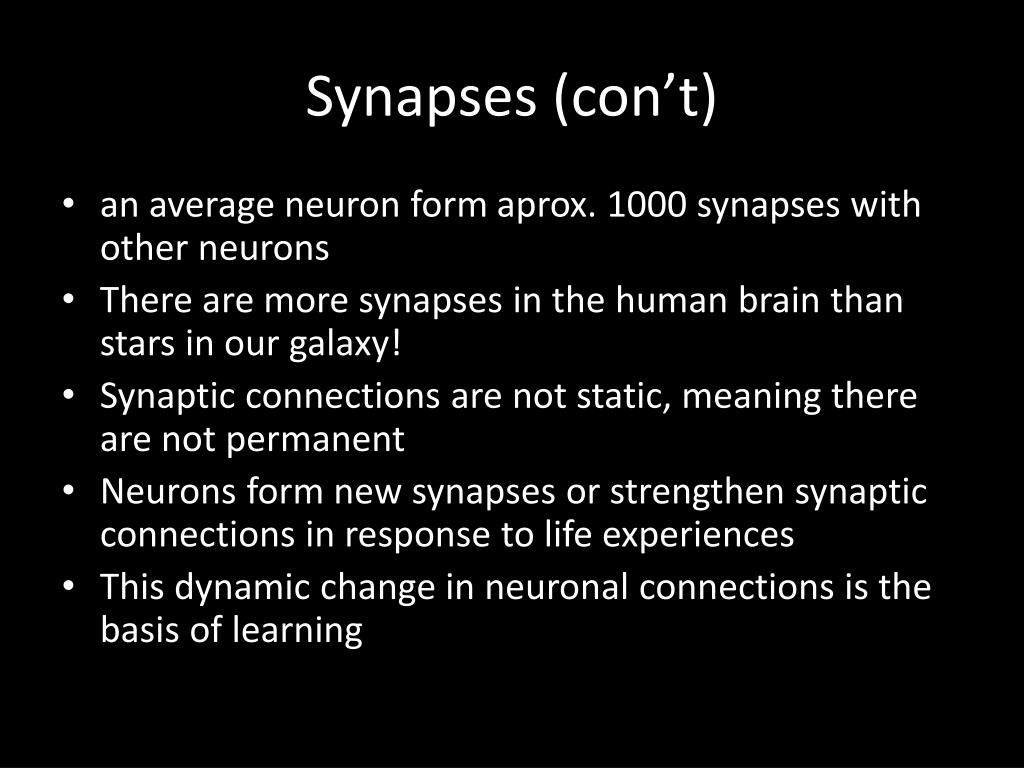 Synapses (con’t)

• an average neuron form aprox. 1000 synapses with other neurons
• There are more synapses in the human brain than stars in our galaxy!
• Synaptic connections are not static, meaning there are not permanent
• Neurons form new synapses or strengthen synaptic connections in response to life experiences
• This dynamic change in neuronal connections is the basis of learning